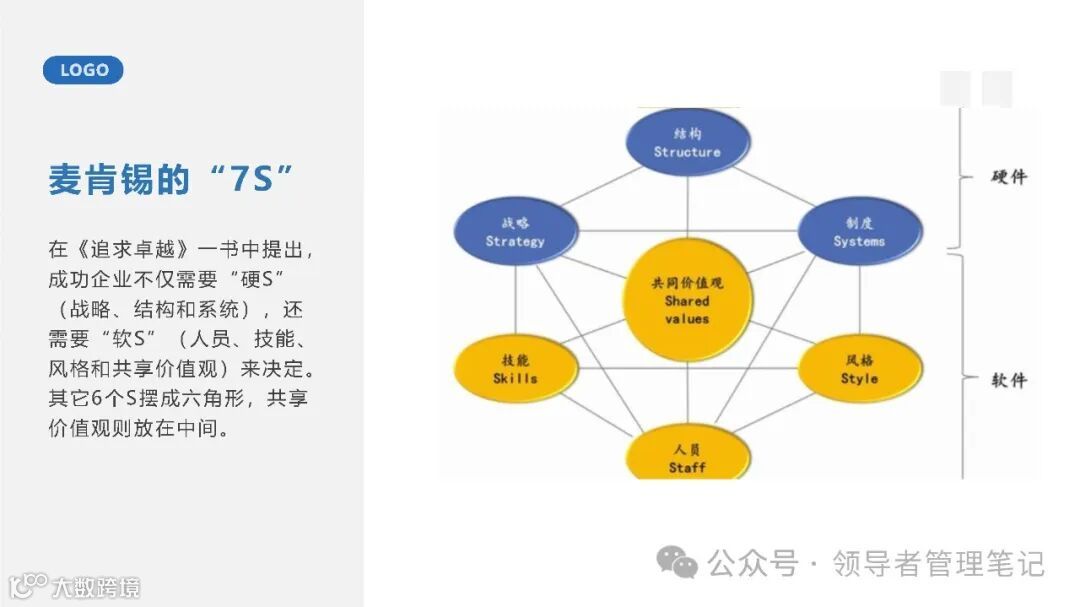 LOGO

麦肯锡的“7S”

在《追求卓越》一书中提出，成功企业不仅需要“硬S”（战略、结构和系统），还需要“软S”（人员、技能、风格和共享价值观）来决定。其它6个S摆成六角形，共享价值观则放在中间。

结构
Structure

战略
Strategy

制度
Systems

共同价值观
Shared values

技能
Skills

风格
Style

人员
Staff

硬件

软件

公众号 · 领导者管理笔记

大数跨境